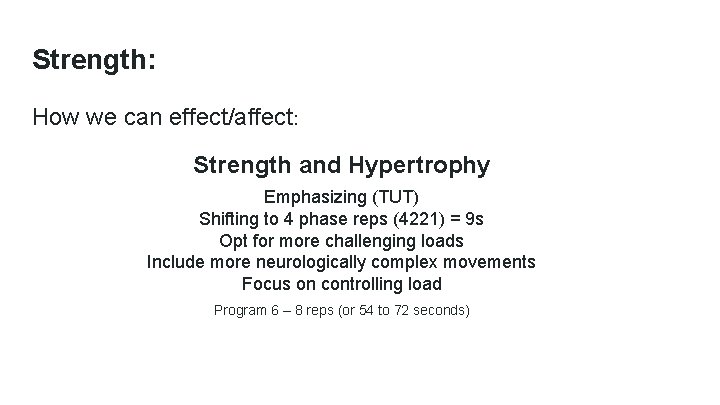 Strength:

How we can effect/affect:

Strength and Hypertrophy

Emphasizing (TUT)
Shifting to 4 phase reps (4221) = 9s
Opt for more challenging loads
Include more neurologically complex movements
Focus on controlling load

Program 6 – 8 reps (or 54 to 72 seconds)